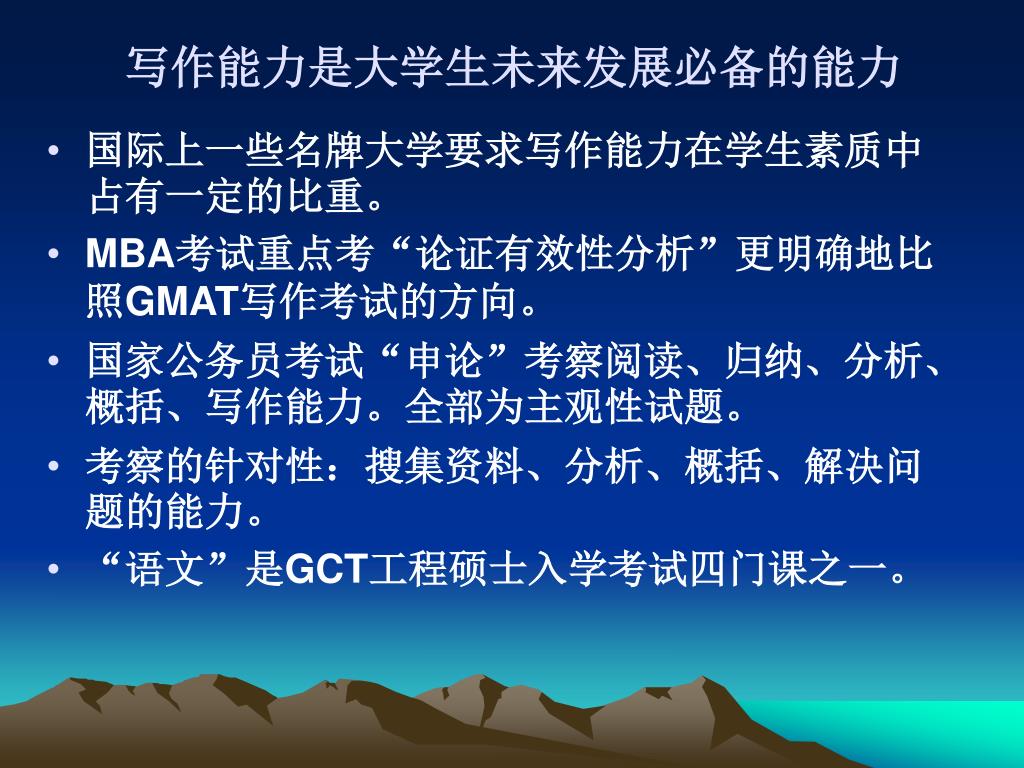 写作能力是大学生未来发展必备的能力

• 国际上一些名牌大学要求写作能力在学生素质中占有一定的比重。

• MBA考试重点考“论证有效性分析”更明确地比照GMAT写作考试的方向。

• 国家公务员考试“申论”考察阅读、归纳、分析、概括、写作能力。全部为主观性试题。

• 考察的针对性：搜集资料、分析、概括、解决问题的能力。

• “语文”是GCT工程硕士入学考试四门课之一。